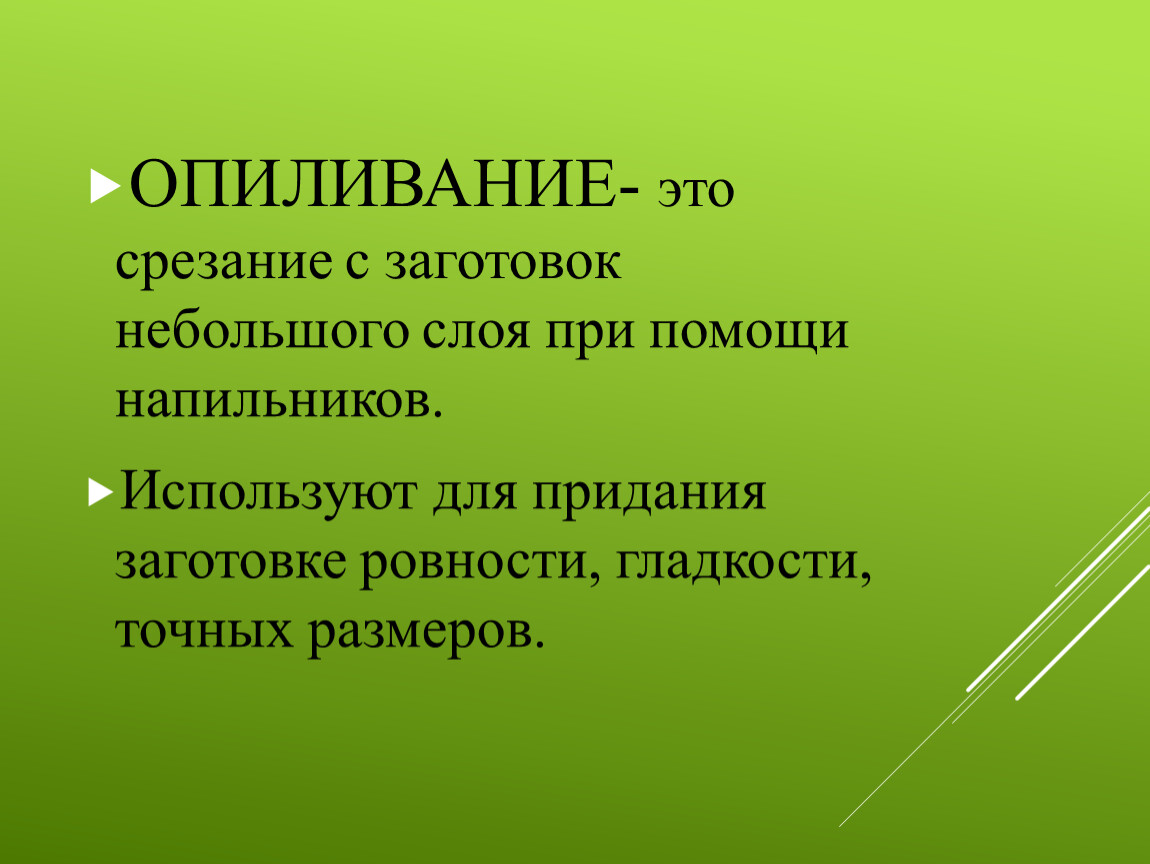 ОПИЛИВАНИЕ- это срезание с заготовок небольшого слоя при помощи напильников.

Используют для придания заготовке ровности, гладкости, точных размеров.